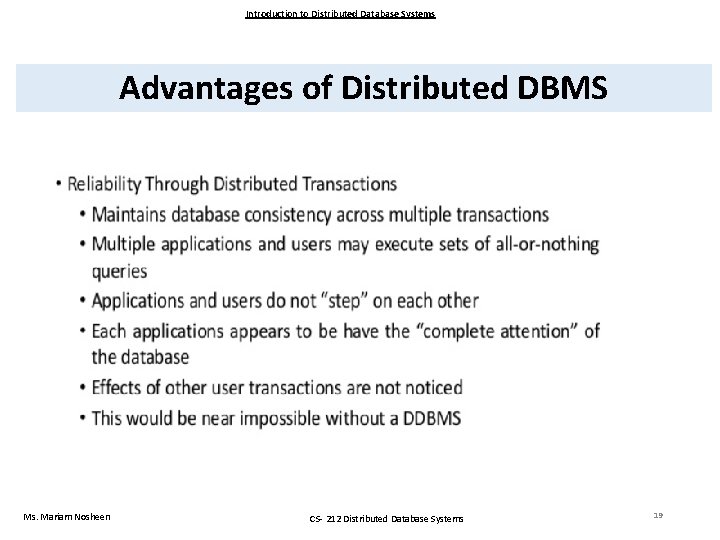 Introduction to Distributed Database Systems

Advantages of Distributed DBMS

• Reliability Through Distributed Transactions
• Maintains database consistency across multiple transactions
• Multiple applications and users may execute sets of all-or-nothing queries
• Applications and users do not "step" on each other
• Each applications appears to be have the "complete attention" of the database
• Effects of other user transactions are not noticed
• This would be near impossible without a DDBMS

Ms. Mariam Nosheen

CS- 212 Distributed Database Systems

19